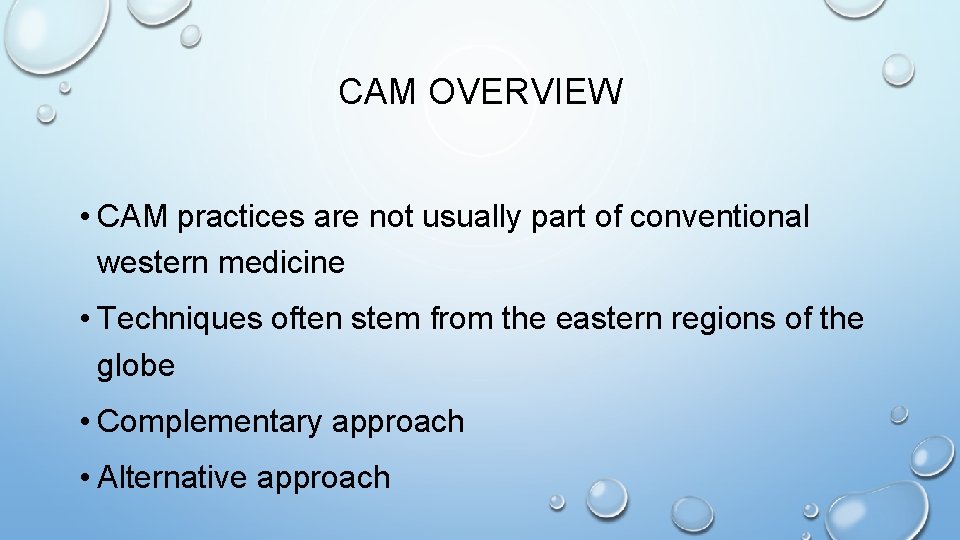 CAM OVERVIEW

• CAM practices are not usually part of conventional western medicine

• Techniques often stem from the eastern regions of the globe

• Complementary approach

• Alternative approach